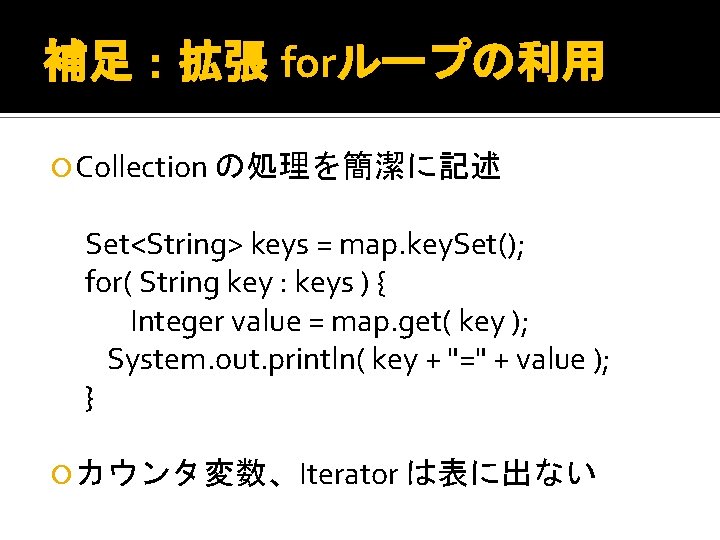 補足：拡張 forループの利用

Collection の処理を簡潔に記述

Set<String> keys = map.keySet();
for( String key : keys ) {
Integer value = map.get( key );
System.out.println( key + "=" + value );
}

カウンタ変数、Iterator は表に出ない